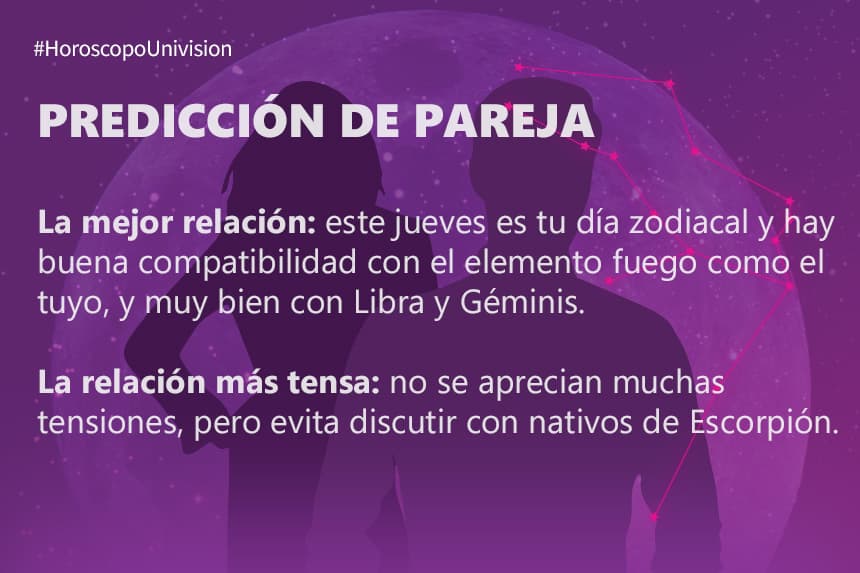 #HoroscopoUnivision

PREDICCIÓN DE PAREJA

La mejor relación: este jueves es tu día zodiacal y hay buena compatibilidad con el elemento fuego como el tuyo, y muy bien con Libra y Géminis.

La relación más tensa: no se aprecian muchas tensiones, pero evita discutir con nativos de Escorpión.